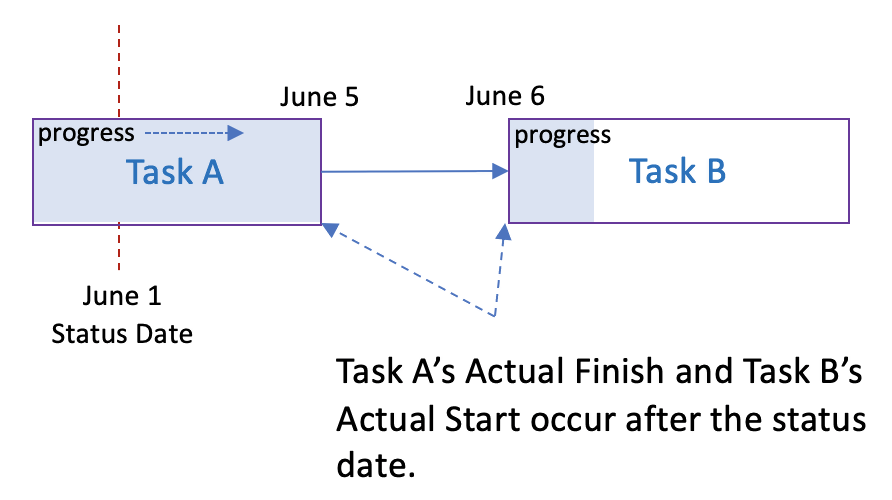 June 5

June 6

progress

Task A

progress

Task B

June 1
Status Date

Task A's Actual Finish and Task B's Actual Start occur after the status date.